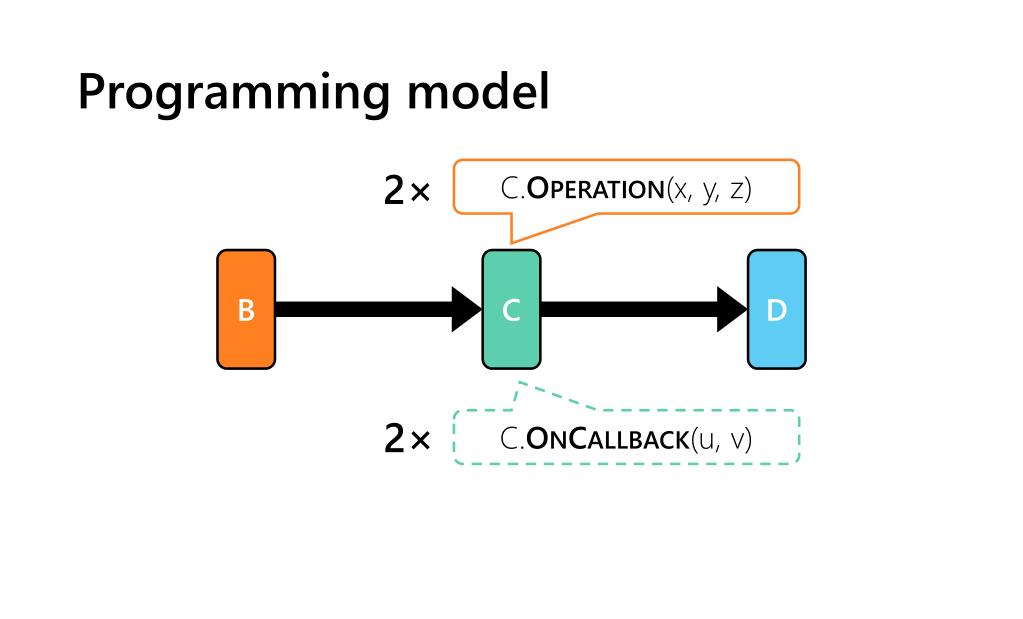 Programming model

2×

C.OPERATION(x, y, z)

B

C

D

2×

C.ONCALLBACK(u, v)